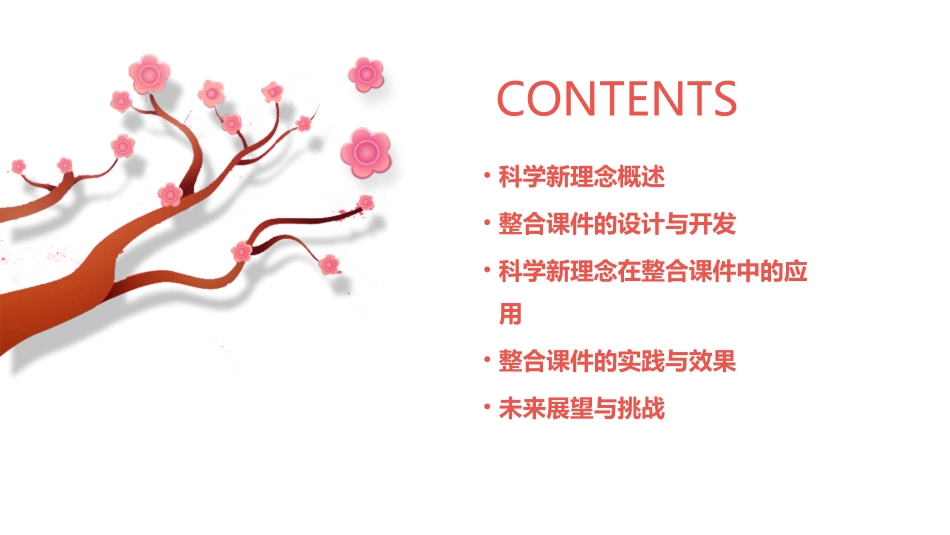 CONTENTS

• 科学新理念概述
• 整合课件的设计与开发
• 科学新理念在整合课件中的应用
• 整合课件的实践与效果
• 未来展望与挑战